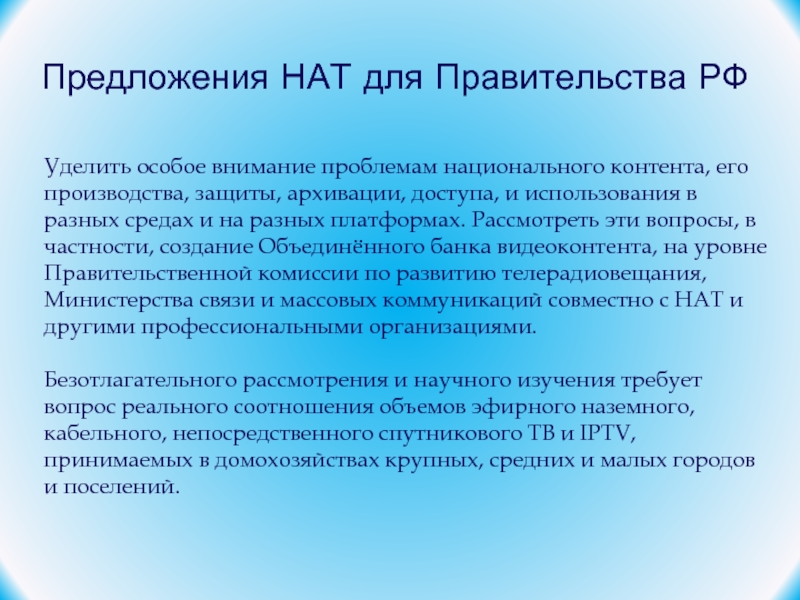 Предложения НАТ для Правительства РФ

Уделить особое внимание проблемам национального контента, его производства, защиты, архивации, доступа, и использования в разных средах и на разных платформах. Рассмотреть эти вопросы, в частности, создание Объединённого банка видеоконтента, на уровне Правительственной комиссии по развитию телерадиовещания, Министерства связи и массовых коммуникаций совместно с НАТ и другими профессиональными организациями.

Безотлагательного рассмотрения и научного изучения требует вопрос реального соотношения объемов эфирного наземного, кабельного, непосредственного спутникового ТВ и IPTV, принимаемых в домохозяйствах крупных, средних и малых городов и поселений.